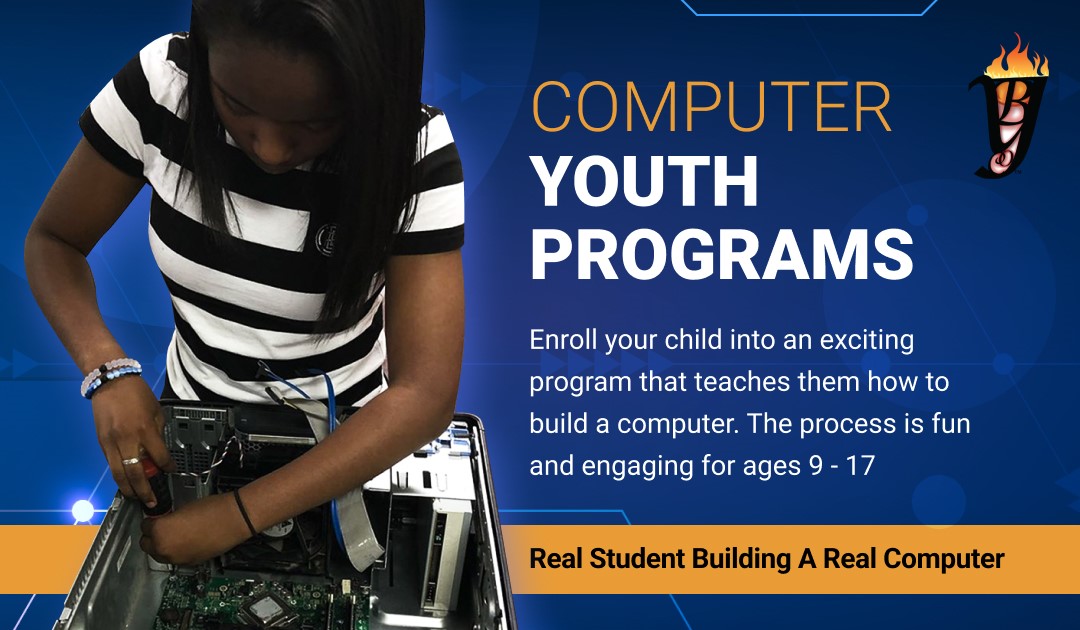 COMPUTER
YOUTH
PROGRAMS

Enroll your child into an exciting program that teaches them how to build a computer. The process is fun and engaging for ages 9 - 17

Real Student Building A Real Computer